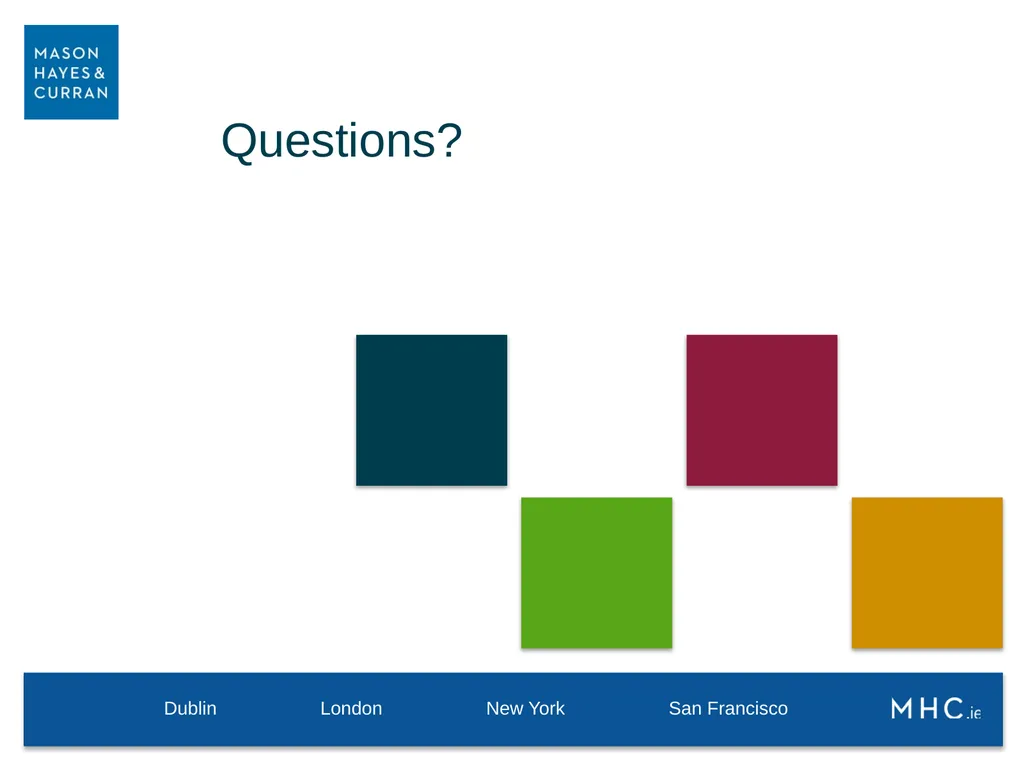 MASON HAYES & CURRAN

Questions?

Dublin London New York San Francisco

MHC.ie